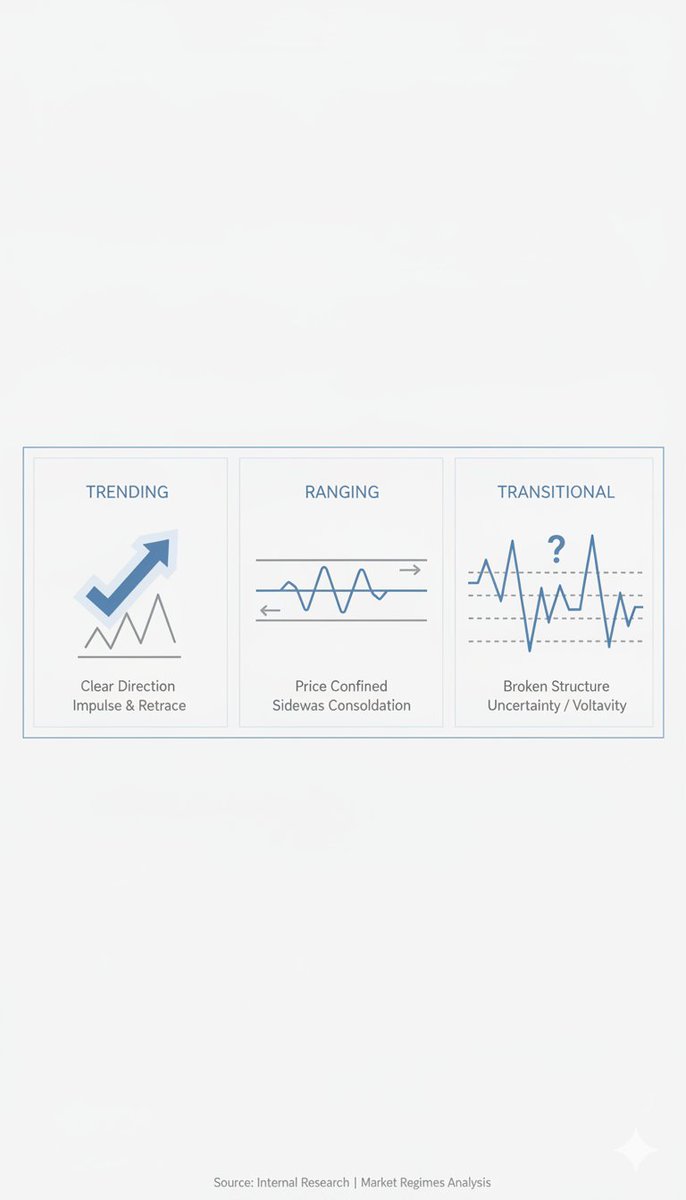 TRENDING

Clear Direction
Impulse & Retrace

RANGING

Price Confined
Sidewas Consoldation

TRANSITIONAL

?

Broken Structure
Uncertainty / Voltavity

Source: Internal Research | Market Regimes Analysis